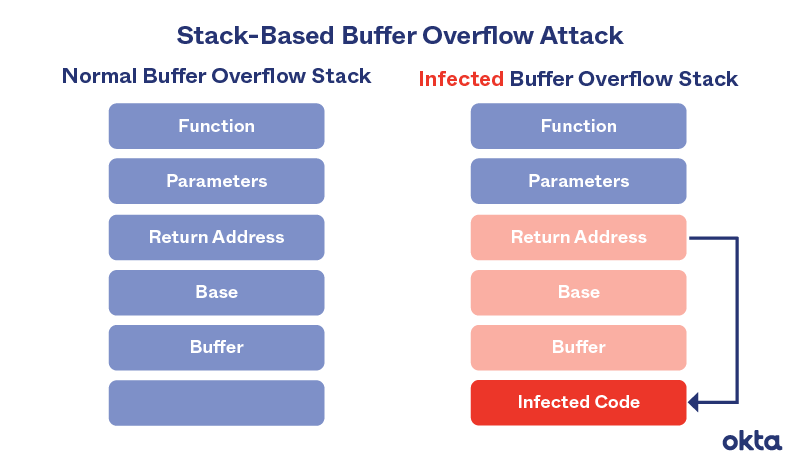 Stack-Based Buffer Overflow Attack

Normal Buffer Overflow Stack

Function

Parameters

Return Address

Base

Buffer

Infected Buffer Overflow Stack

Function

Parameters

Return Address

Base

Buffer

Infected Code

okta